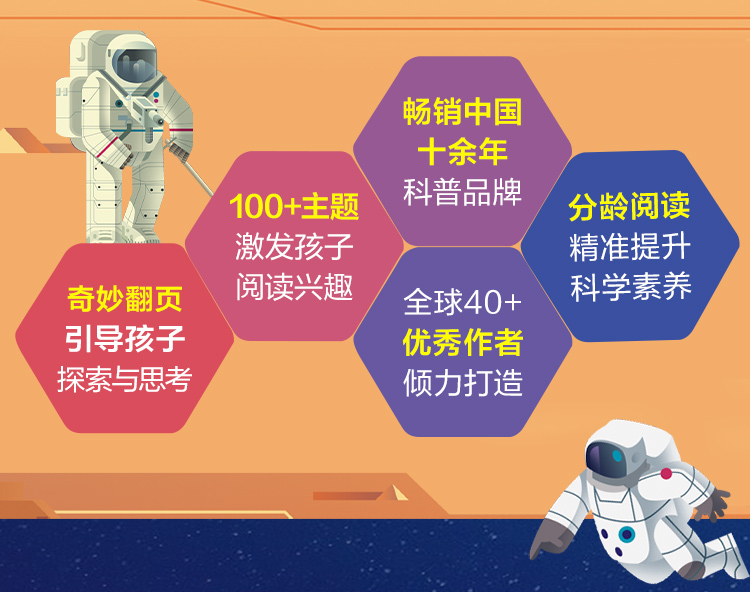 奇妙翻页
引导孩子
探索与思考

100+主题
激发孩子
阅读兴趣

畅销中国
十余年
科普品牌

全球40+
优秀作者
倾力打造

分龄阅读
精准提升
科学素养